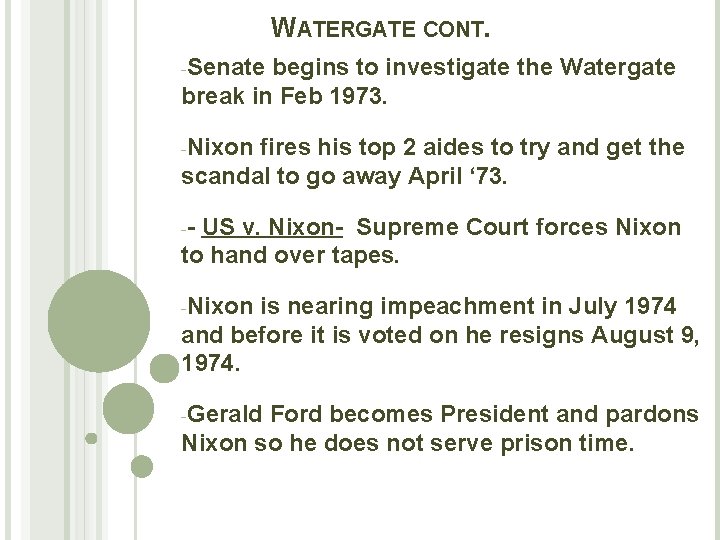 WATERGATE CONT.

-Senate begins to investigate the Watergate break in Feb 1973.

-Nixon fires his top 2 aides to try and get the scandal to go away April ‘73.

-- US v. Nixon- Supreme Court forces Nixon to hand over tapes.

-Nixon is nearing impeachment in July 1974 and before it is voted on he resigns August 9, 1974.

-Gerald Ford becomes President and pardons Nixon so he does not serve prison time.